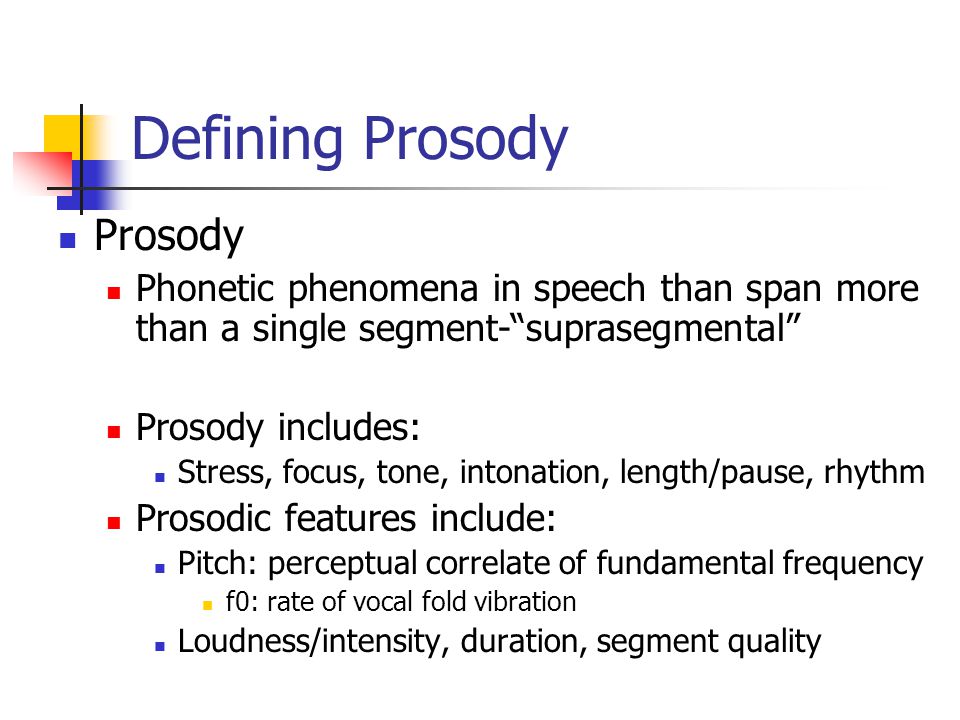 Defining Prosody

Prosody

Phonetic phenomena in speech than span more than a single segment-“suprasegmental”

Prosody includes:

Stress, focus, tone, intonation, length/pause, rhythm

Prosodic features include:

Pitch: perceptual correlate of fundamental frequency

f0: rate of vocal fold vibration

Loudness/intensity, duration, segment quality